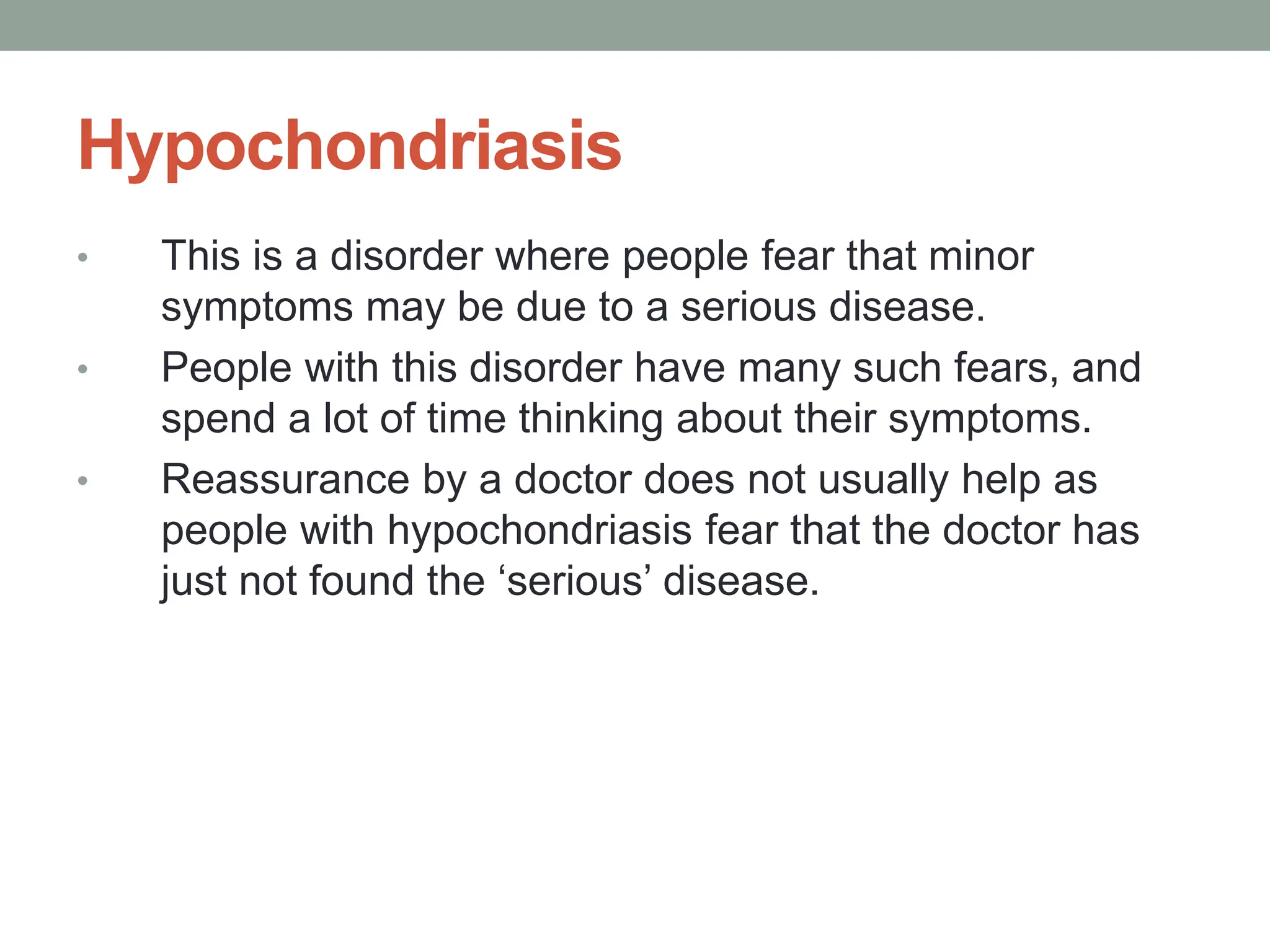 Hypochondriasis

• This is a disorder where people fear that minor symptoms may be due to a serious disease.
• People with this disorder have many such fears, and spend a lot of time thinking about their symptoms.
• Reassurance by a doctor does not usually help as people with hypochondriasis fear that the doctor has just not found the ‘serious’ disease.